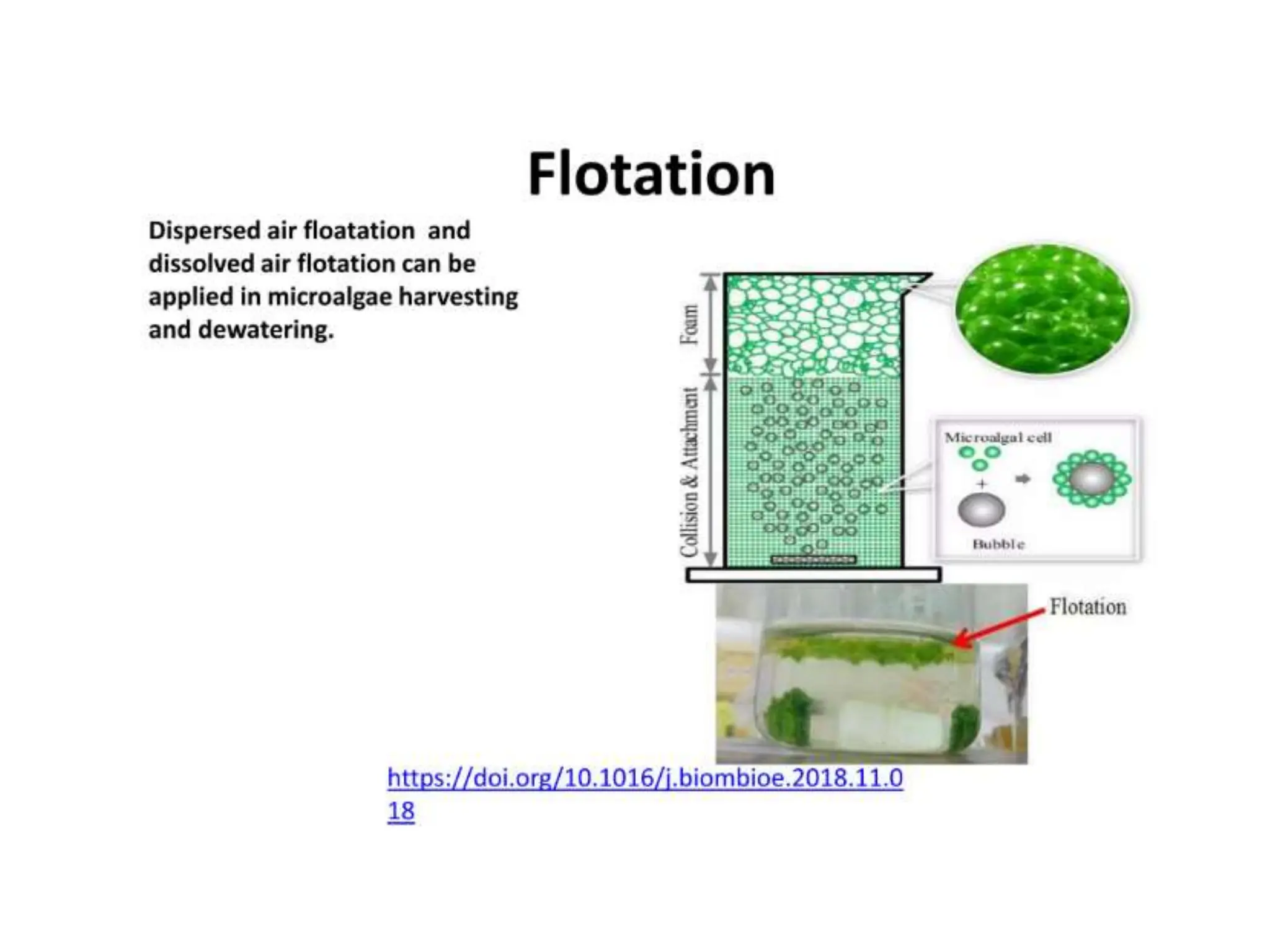 Flotation

Dispersed air floatation and dissolved air flotation can be applied in microalgae harvesting and dewatering.

Foam

Collision & Attachment

Microalgal cell

+

Bubble

Flotation

https://doi.org/10.1016/j.biombioe.2018.11.018